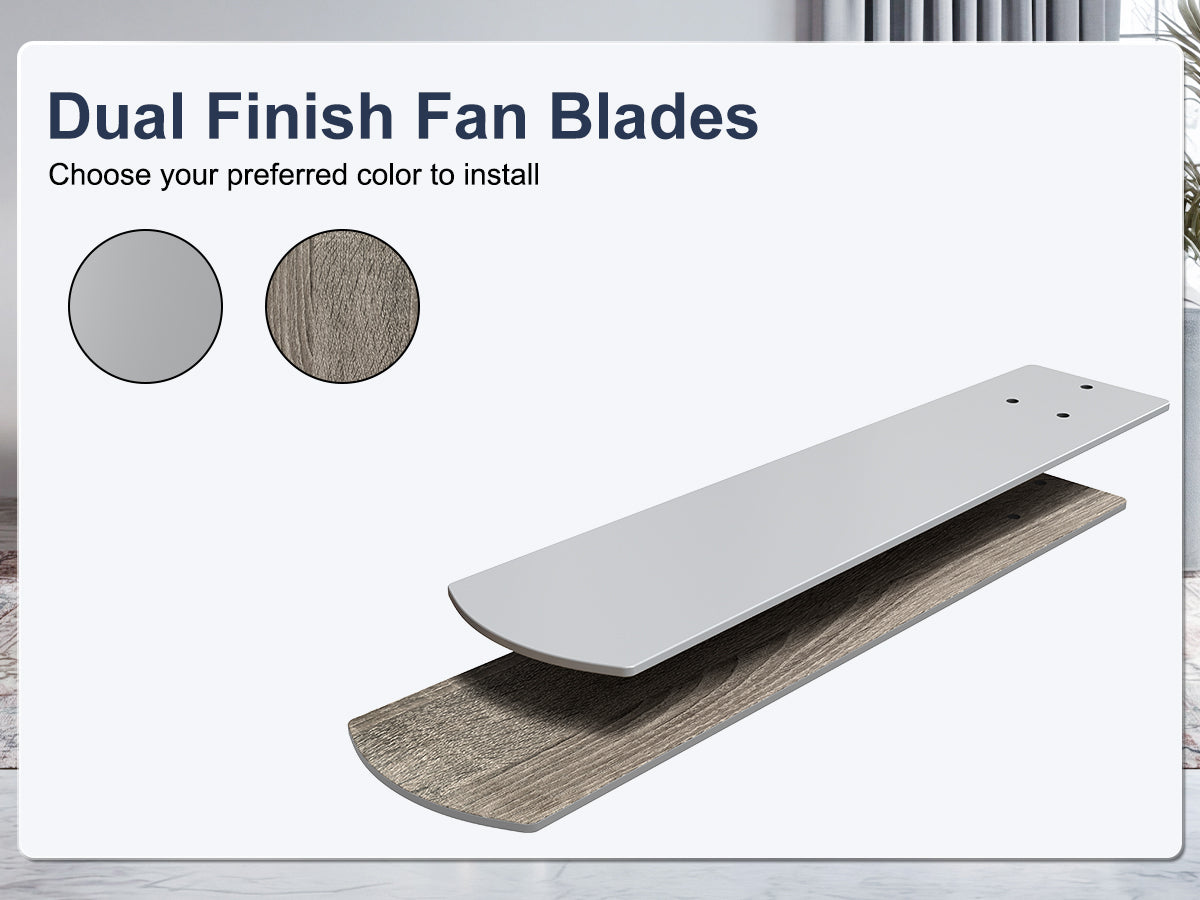 Dual Finish Fan Blades

Choose your preferred color to install